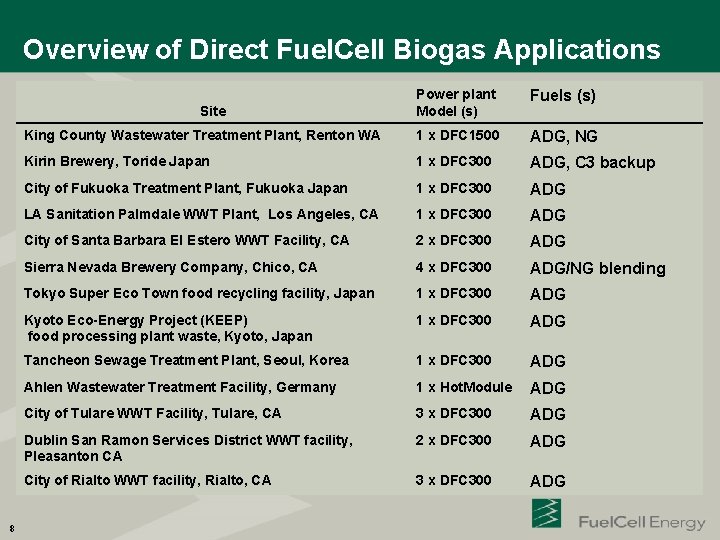 Overview of Direct FuelCell Biogas Applications

| Site | Power plant Model (s) | Fuels (s) |
|---|---|---|
| King County Wastewater Treatment Plant, Renton WA | 1 x DFC1500 | ADG, NG |
| Kirin Brewery, Toride Japan | 1 x DFC300 | ADG, C3 backup |
| City of Fukuoka Treatment Plant, Fukuoka Japan | 1 x DFC300 | ADG |
| LA Sanitation Palmdale WWT Plant, Los Angeles, CA | 1 x DFC300 | ADG |
| City of Santa Barbara El Estero WWT Facility, CA | 2 x DFC300 | ADG |
| Sierra Nevada Brewery Company, Chico, CA | 4 x DFC300 | ADG/NG blending |
| Tokyo Super Eco Town food recycling facility, Japan | 1 x DFC300 | ADG |
| Kyoto Eco-Energy Project (KEEP) food processing plant waste, Kyoto, Japan | 1 x DFC300 | ADG |
| Tancheon Sewage Treatment Plant, Seoul, Korea | 1 x DFC300 | ADG |
| Ahlen Wastewater Treatment Facility, Germany | 1 x HotModule | ADG |
| City of Tulare WWT Facility, Tulare, CA | 3 x DFC300 | ADG |
| Dublin San Ramon Services District WWT facility, Pleasanton CA | 2 x DFC300 | ADG |
| City of Rialto WWT facility, Rialto, CA | 3 x DFC300 | ADG |

8

FuelCell Energy